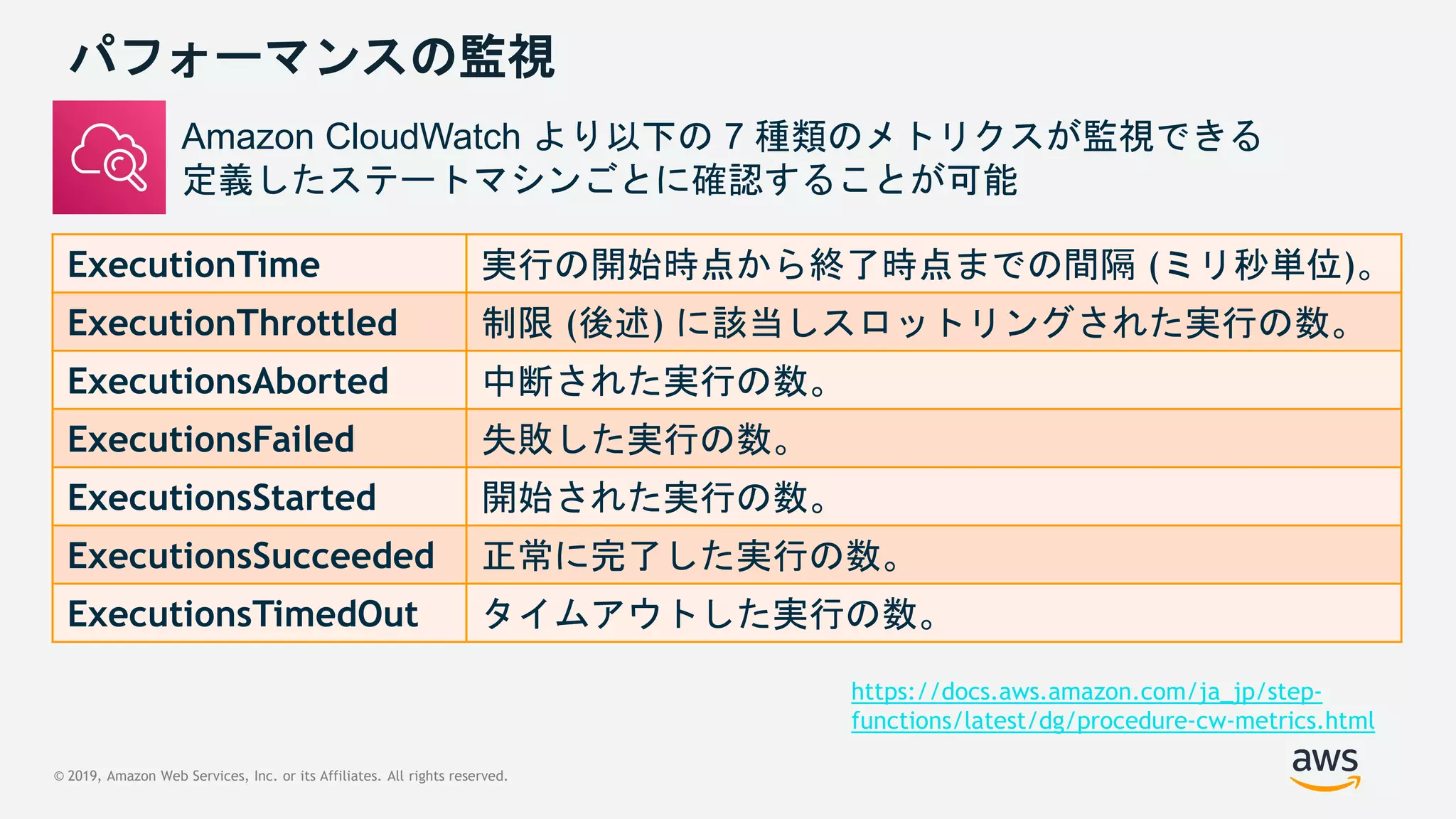 パフォーマンスの監視

Amazon CloudWatch より以下の 7 種類のメトリクスが監視できる
定義したステートマシンごとに確認することが可能

| ExecutionTime | 実行の開始時点から終了時点までの間隔 (ミリ秒単位)。 |
|---|---|
| ExecutionThrottled | 制限 (後述) に該当しスロットリングされた実行の数。 |
| ExecutionsAborted | 中断された実行の数。 |
| ExecutionsFailed | 失敗した実行の数。 |
| ExecutionsStarted | 開始された実行の数。 |
| ExecutionsSucceeded | 正常に完了した実行の数。 |
| ExecutionsTimedOut | タイムアウトした実行の数。 |

https://docs.aws.amazon.com/ja_jp/step-functions/latest/dg/procedure-cw-metrics.html

© 2019, Amazon Web Services, Inc. or its Affiliates. All rights reserved.

aws